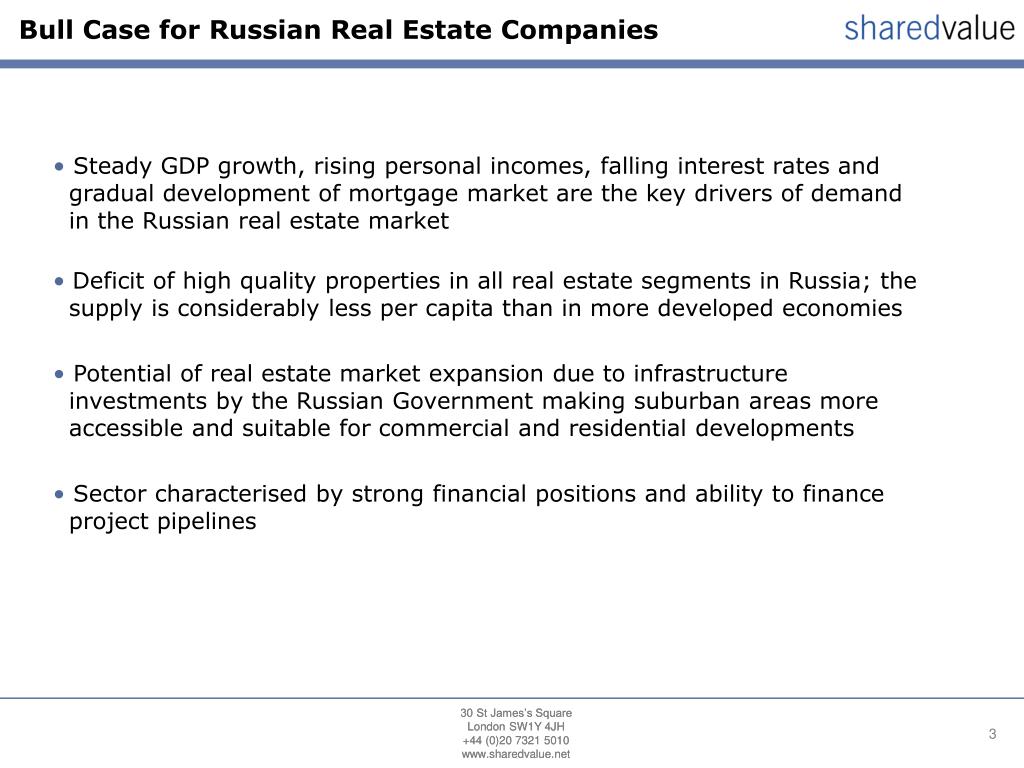 Bull Case for Russian Real Estate Companies

sharedvalue

• Steady GDP growth, rising personal incomes, falling interest rates and gradual development of mortgage market are the key drivers of demand in the Russian real estate market

• Deficit of high quality properties in all real estate segments in Russia; the supply is considerably less per capita than in more developed economies

• Potential of real estate market expansion due to infrastructure investments by the Russian Government making suburban areas more accessible and suitable for commercial and residential developments

• Sector characterised by strong financial positions and ability to finance project pipelines

30 St James's Square
London SW1Y 4JH
+44 (0)20 7321 5010
www.sharedvalue.net

3